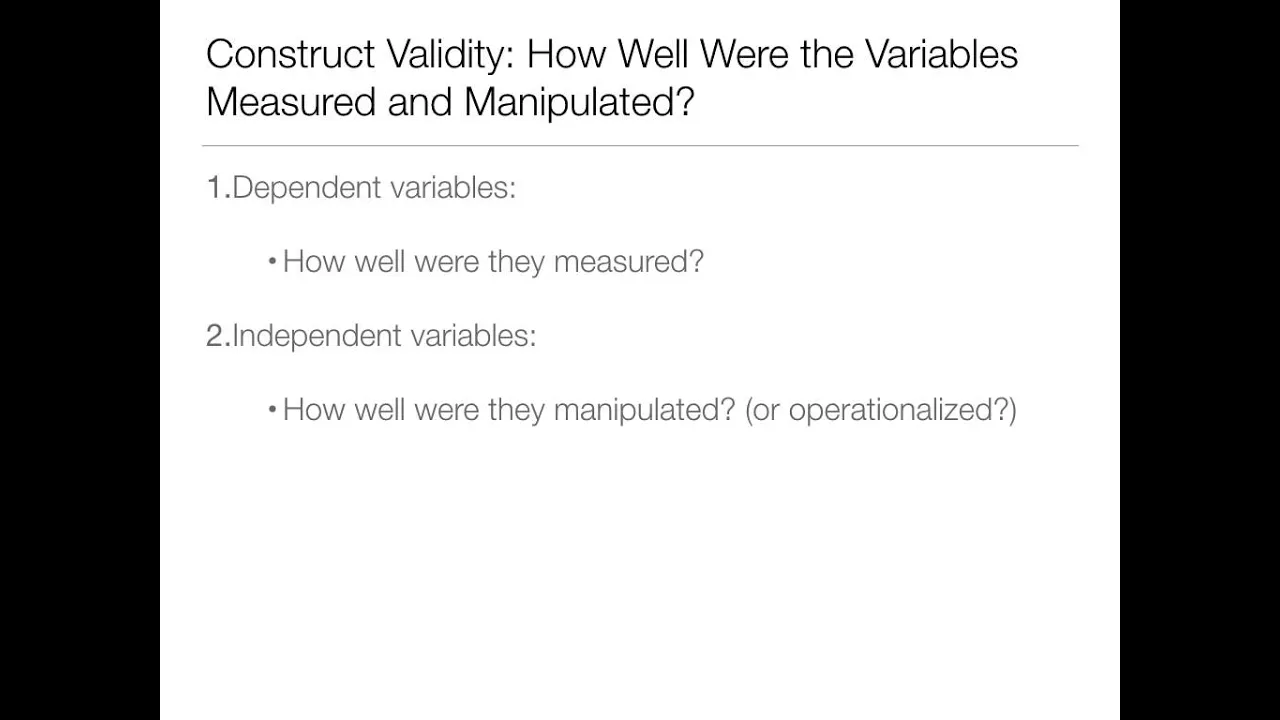 Construct Validity: How Well Were the Variables Measured and Manipulated?

1.Dependent variables:

• How well were they measured?

2.Independent variables:

• How well were they manipulated? (or operationalized?)